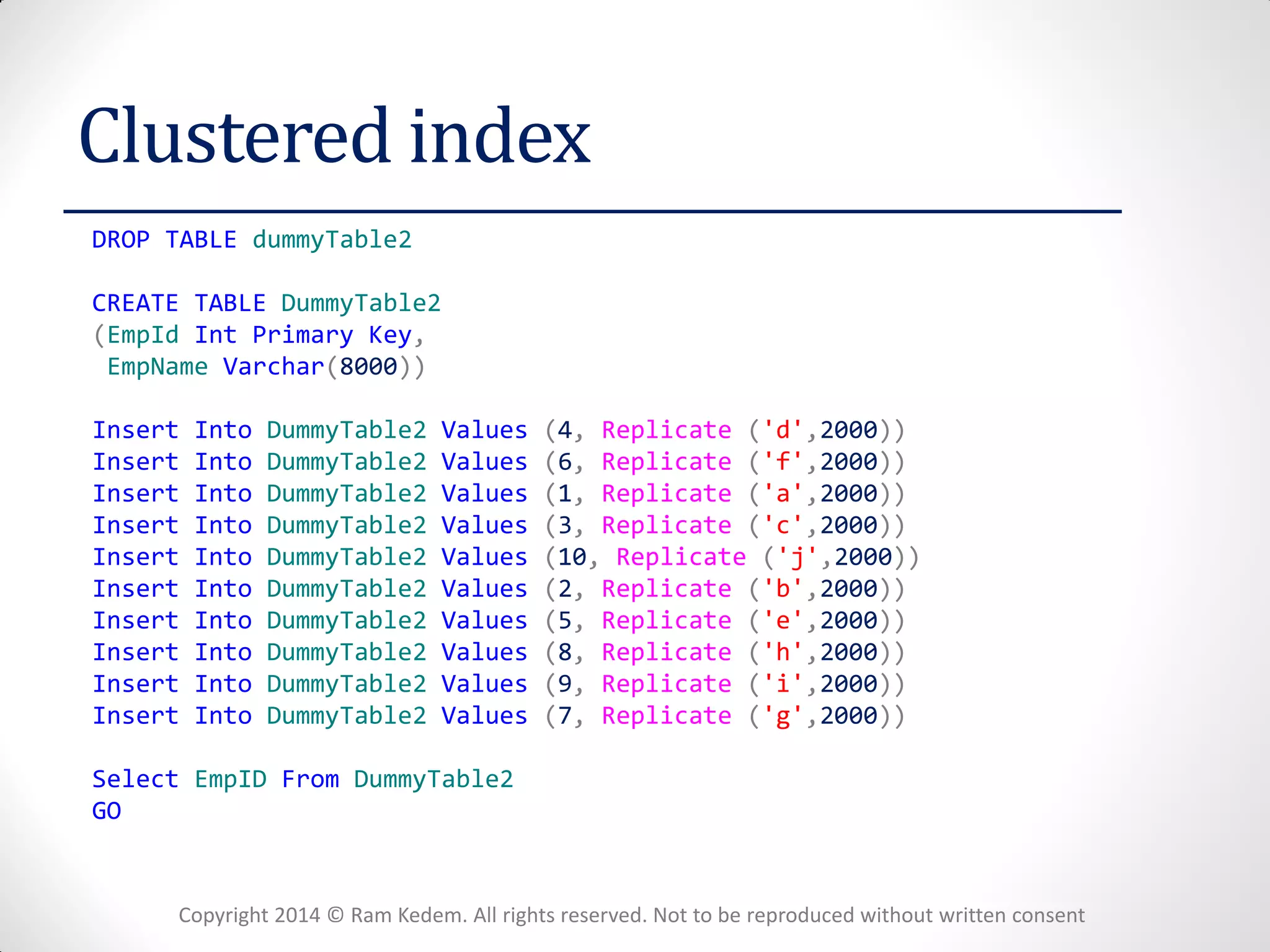 Clustered index

DROP TABLE dummyTable2

CREATE TABLE DummyTable2
(EmpId Int Primary Key,
 EmpName Varchar(8000))

Insert Into DummyTable2 Values (4, Replicate ('d',2000))
Insert Into DummyTable2 Values (6, Replicate ('f',2000))
Insert Into DummyTable2 Values (1, Replicate ('a',2000))
Insert Into DummyTable2 Values (3, Replicate ('c',2000))
Insert Into DummyTable2 Values (10, Replicate ('j',2000))
Insert Into DummyTable2 Values (2, Replicate ('b',2000))
Insert Into DummyTable2 Values (5, Replicate ('e',2000))
Insert Into DummyTable2 Values (8, Replicate ('h',2000))
Insert Into DummyTable2 Values (9, Replicate ('i',2000))
Insert Into DummyTable2 Values (7, Replicate ('g',2000))

Select EmpID From DummyTable2
GO

Copyright 2014 © Ram Kedem. All rights reserved. Not to be reproduced without written consent